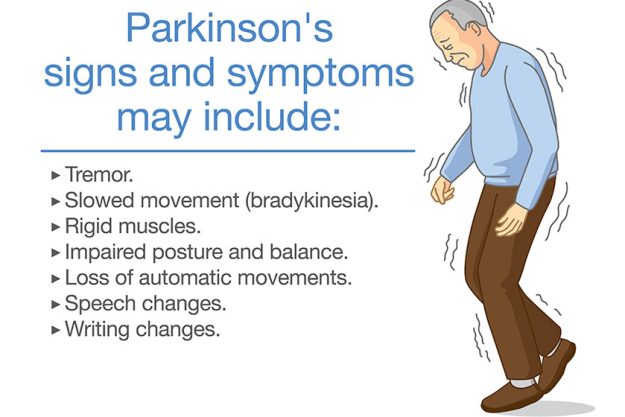 Parkinson's signs and symptoms may include:

▸ Tremor.
▸ Slowed movement (bradykinesia).
▸ Rigid muscles.
▸ Impaired posture and balance.
▸ Loss of automatic movements.
▸ Speech changes.
▸ Writing changes.